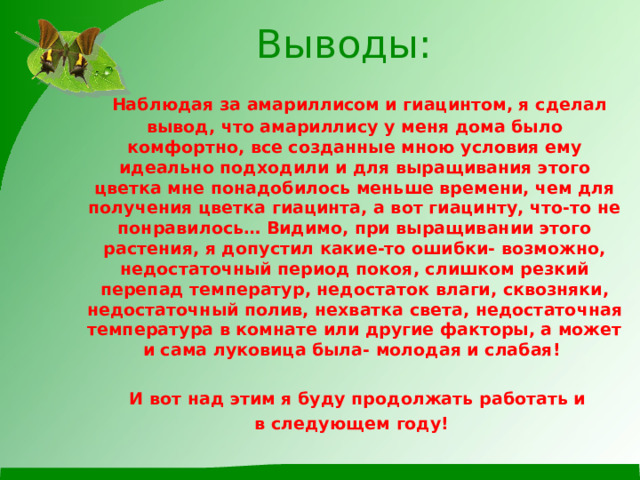 Выводы:

Наблюдая за амариллисом и гиацинтом, я сделал вывод, что амариллису у меня дома было комфортно, все созданные мною условия ему идеально подходили и для выращивания этого цветка мне понадобилось меньше времени, чем для получения цветка гиацинта, а вот гиацинту, что-то не понравилось… Видимо, при выращивании этого растения, я допустил какие-то ошибки- возможно, недостаточный период покоя, слишком резкий перепад температур, недостаток влаги, сквозняки, недостаточный полив, нехватка света, недостаточная температура в комнате или другие факторы, а может и сама луковица была- молодая и слабая!

И вот над этим я буду продолжать работать и в следующем году!